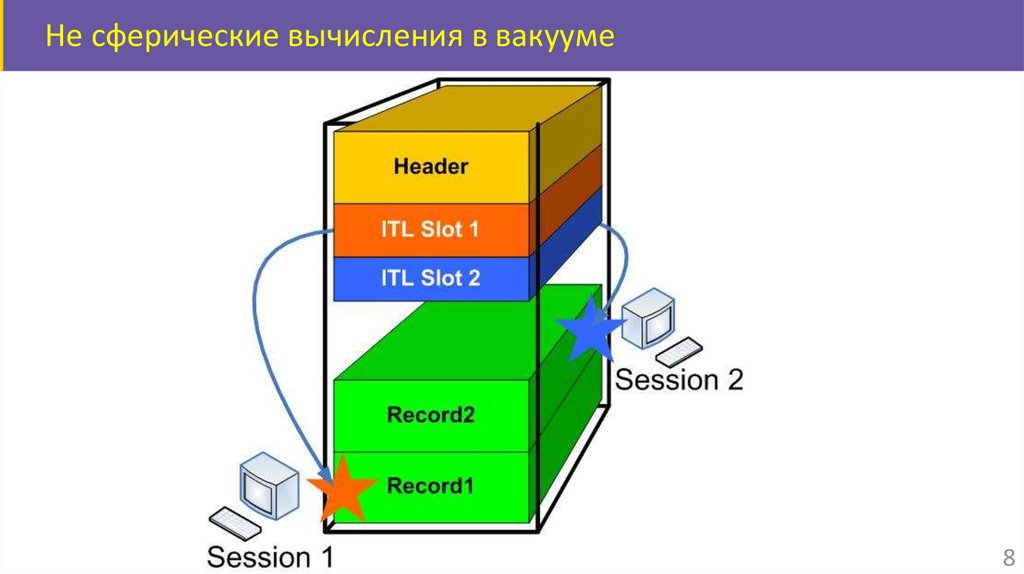 Не сферические вычисления в вакууме

Header

ITL Slot 1

ITL Slot 2

Session 2

Record2

Record1

Session 1

8